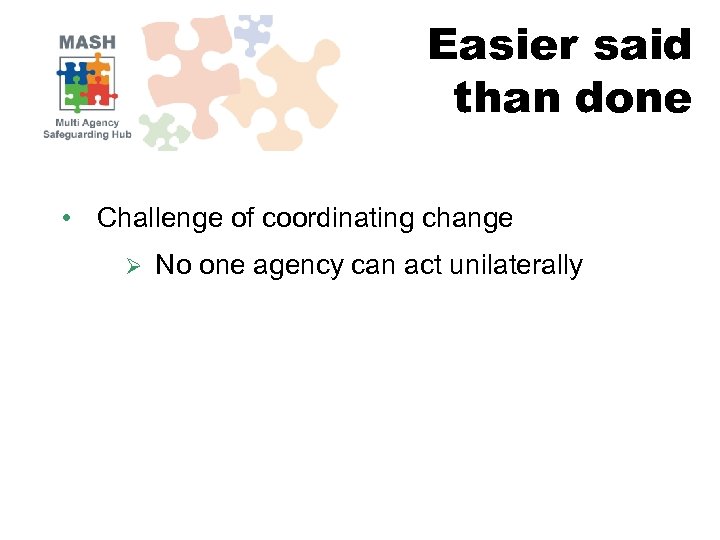 MASH

Multi Agency Safeguarding Hub

Easier said than done

• Challenge of coordinating change

➢ No one agency can act unilaterally